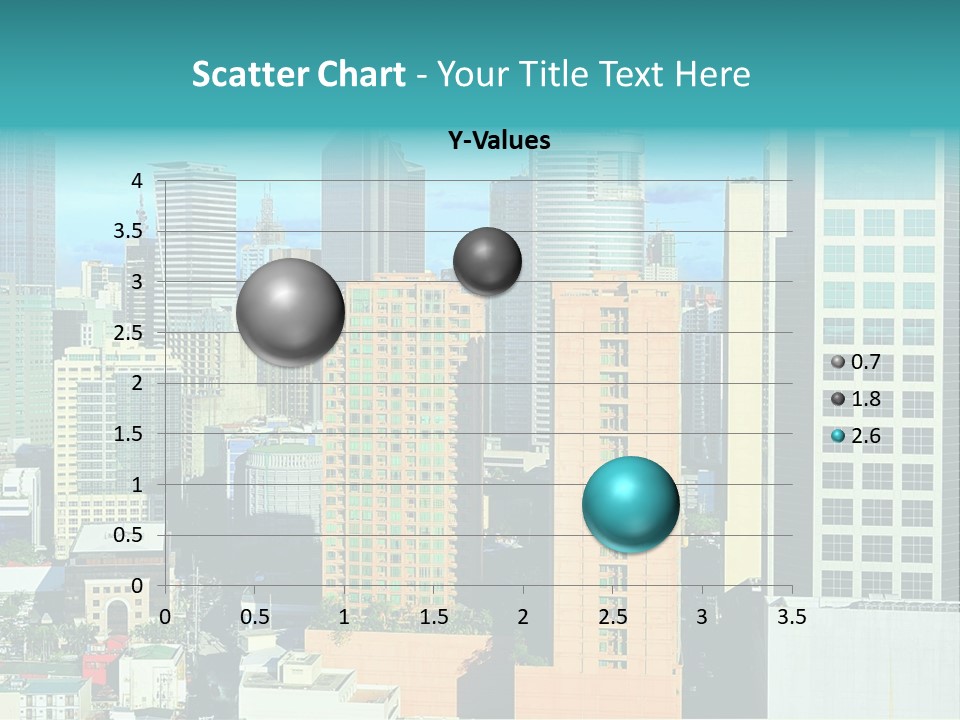 Scatter Chart - Your Title Text Here

Y-Values

4
3.5
3
2.5
2
1.5
1
0.5
0

0 0.5 1 1.5 2 2.5 3 3.5

0.7
1.8
2.6